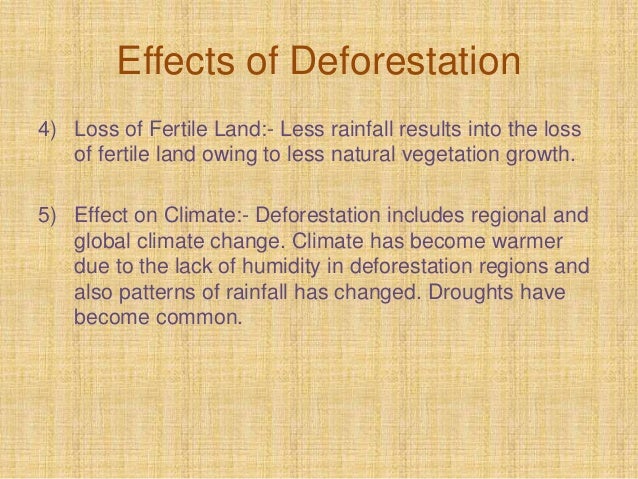 Effects of Deforestation

4) Loss of Fertile Land:- Less rainfall results into the loss of fertile land owing to less natural vegetation growth.

5) Effect on Climate:- Deforestation includes regional and global climate change. Climate has become warmer due to the lack of humidity in deforestation regions and also patterns of rainfall has changed. Droughts have become common.